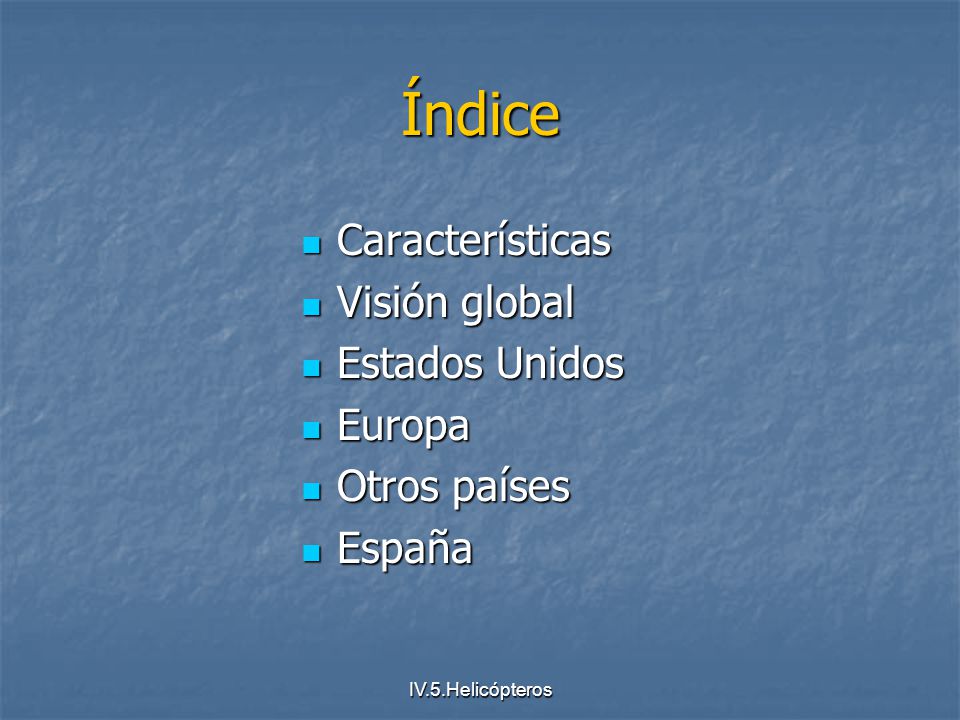 Índice

- Características
- Visión global
- Estados Unidos
- Europa
- Otros países
- España

IV.5.Helicópteros